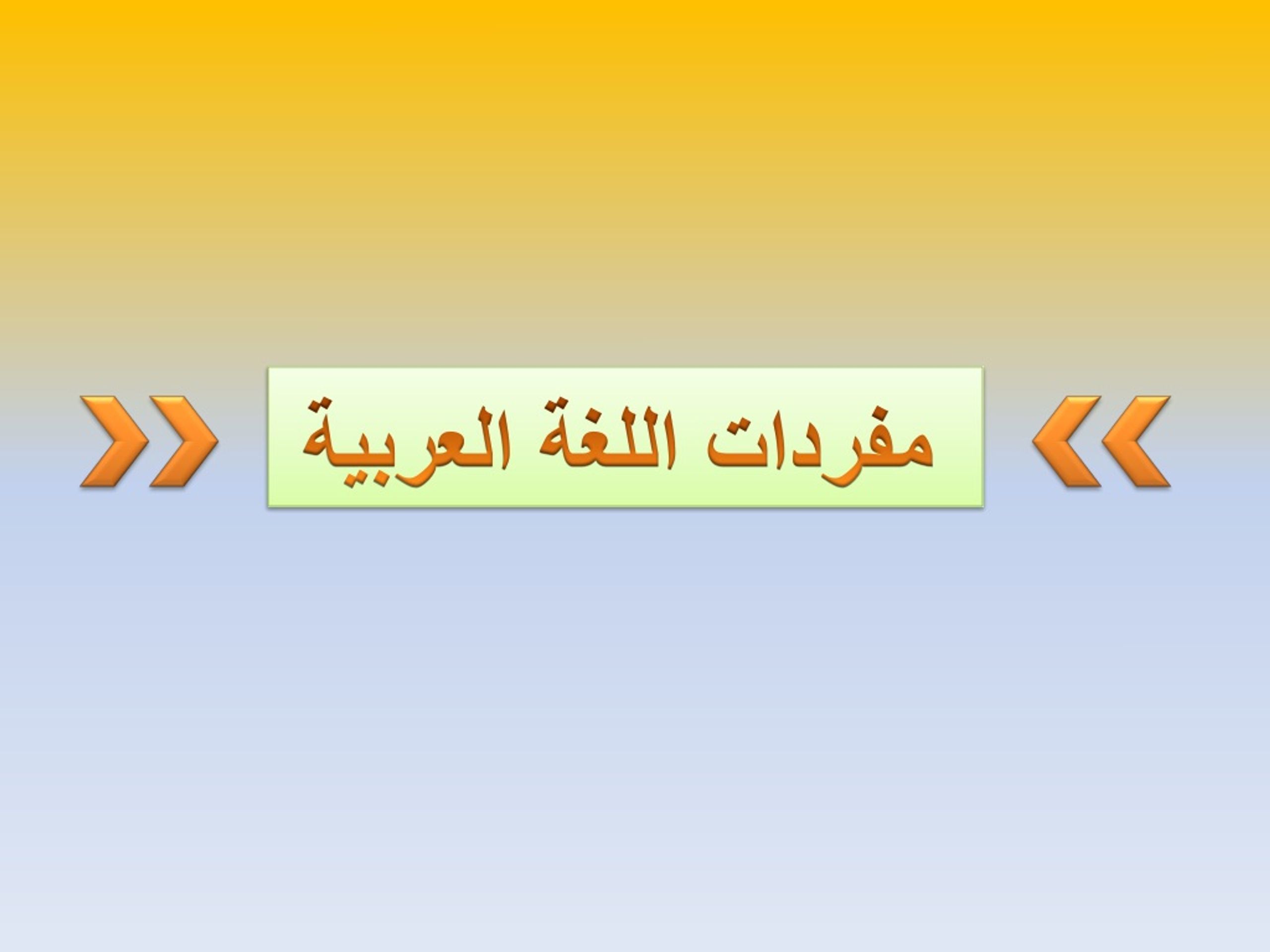 مفردات اللغة العربية